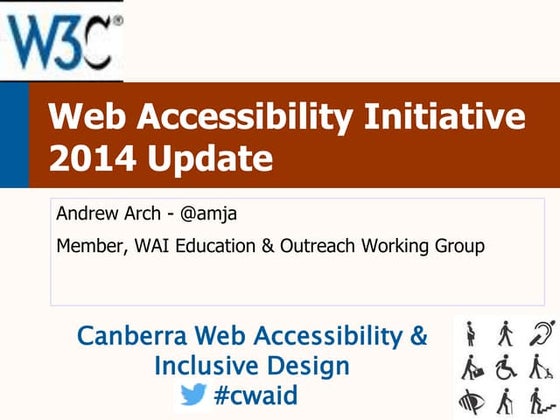 W3C®

Web Accessibility Initiative 2014 Update

Andrew Arch - @amja

Member, WAI Education & Outreach Working Group

Canberra Web Accessibility & Inclusive Design

#cwaid